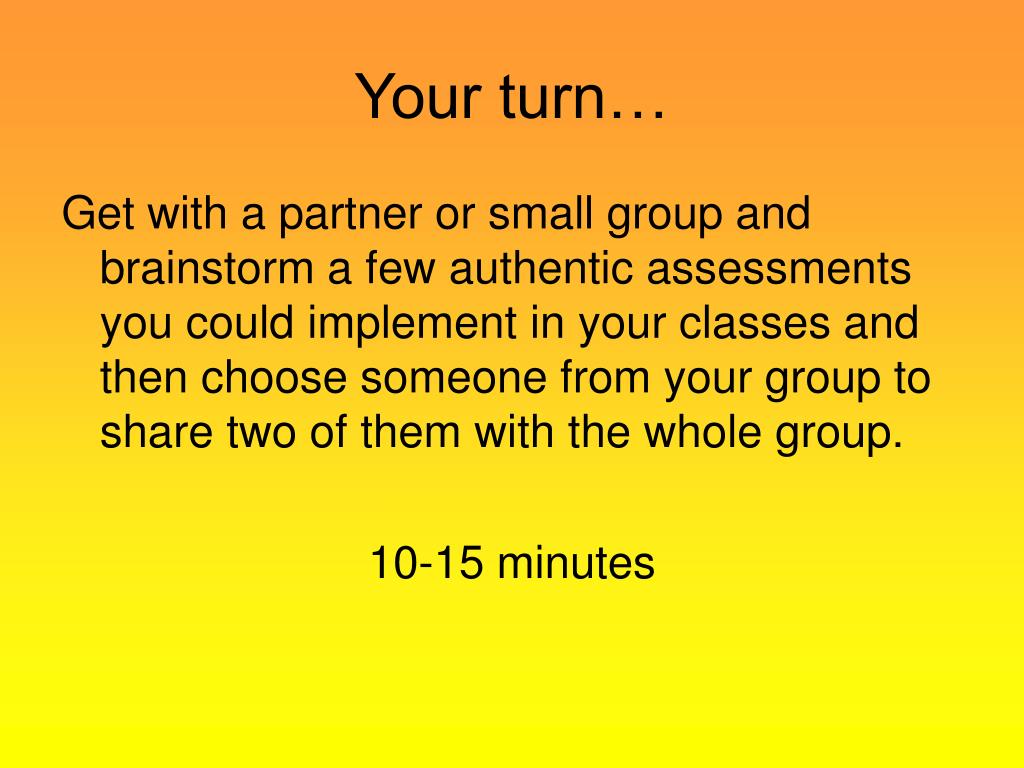 Your turn…

Get with a partner or small group and brainstorm a few authentic assessments you could implement in your classes and then choose someone from your group to share two of them with the whole group.

10-15 minutes